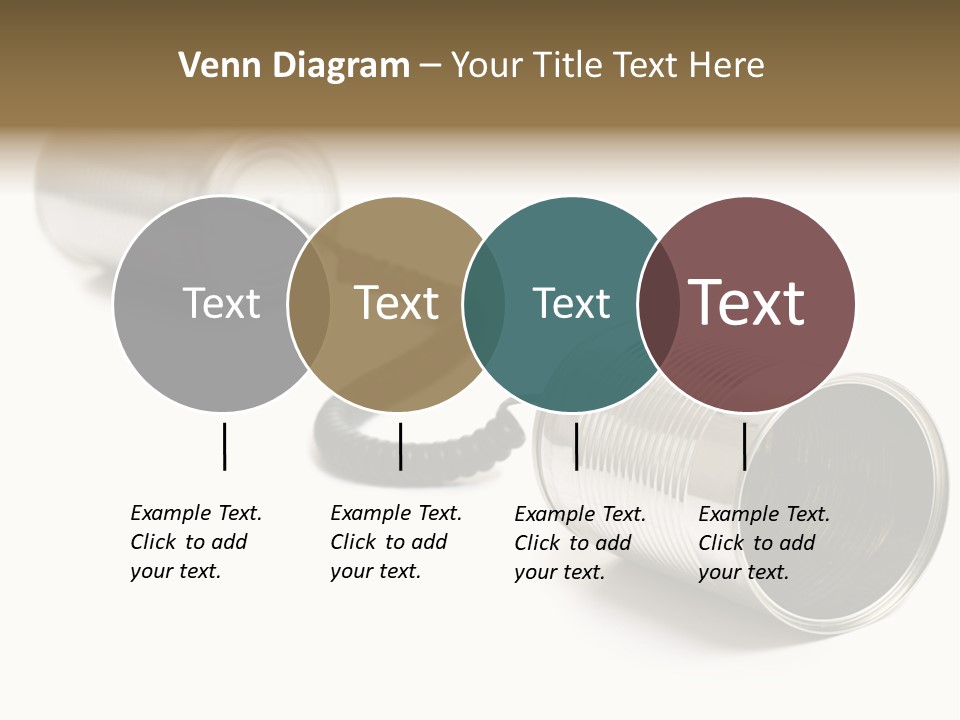 Venn Diagram – Your Title Text Here

Text

Text

Text

Text

Example Text. Click to add your text.

Example Text. Click to add your text.

Example Text. Click to add your text.

Example Text. Click to add your text.